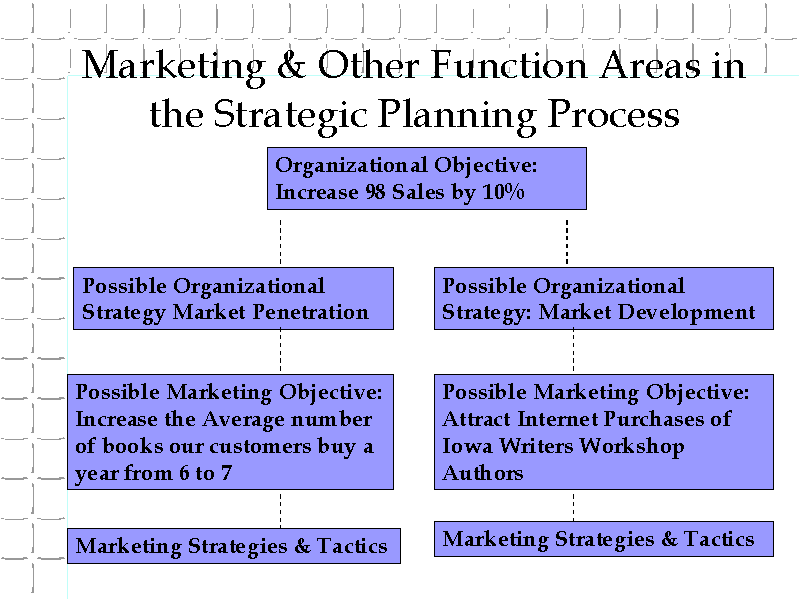 Marketing & Other Function Areas in the Strategic Planning Process

Organizational Objective: Increase 98 Sales by 10%

Possible Organizational Strategy Market Penetration

Possible Marketing Objective: Increase the Average number of books our customers buy a year from 6 to 7

Marketing Strategies & Tactics

Possible Organizational Strategy: Market Development

Possible Marketing Objective: Attract Internet Purchases of Iowa Writers Workshop Authors

Marketing Strategies & Tactics